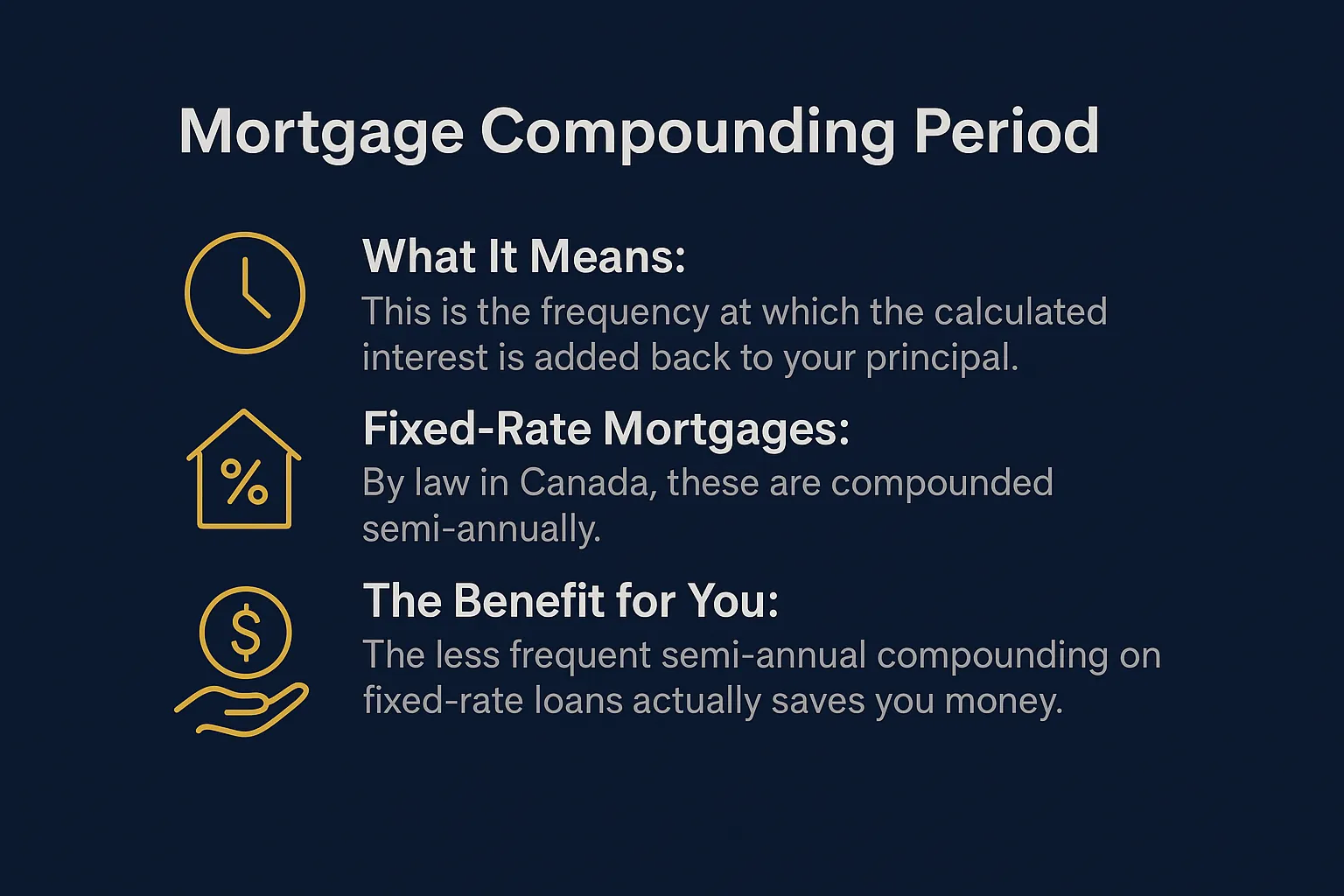 Mortgage Compounding Period

What It Means:
This is the frequency at which the calculated interest is added back to your principal.

%

Fixed-Rate Mortgages:
By law in Canada, these are compounded semi-annually.

$

The Benefit for You:
The less frequent semi-annual compounding on fixed-rate loans actually saves you money.